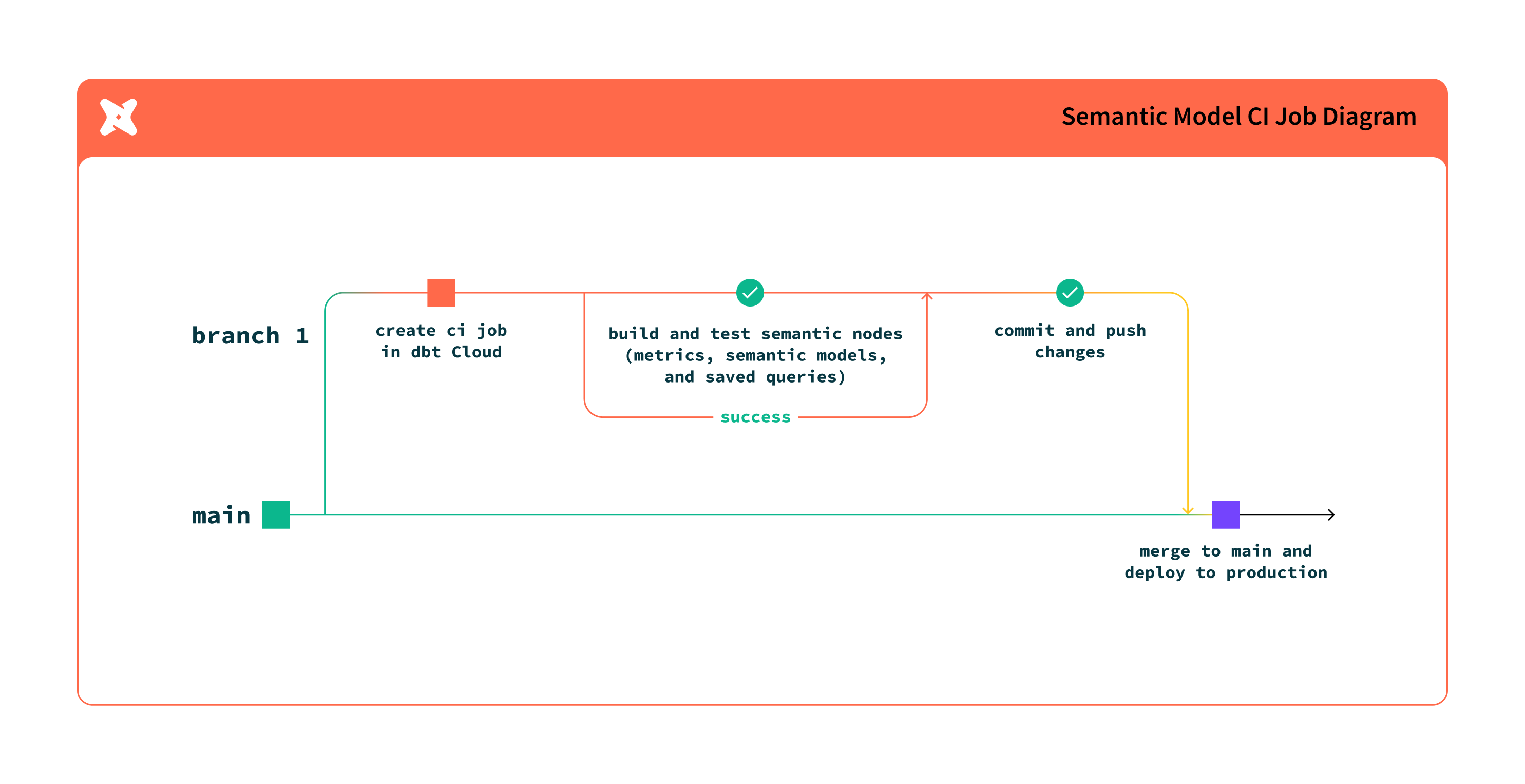 Semantic Model CI Job Diagram

branch 1

create ci job
in dbt Cloud

build and test semantic nodes
(metrics, semantic models,
and saved queries)

success

commit and push
changes

main

merge to main and
deploy to production